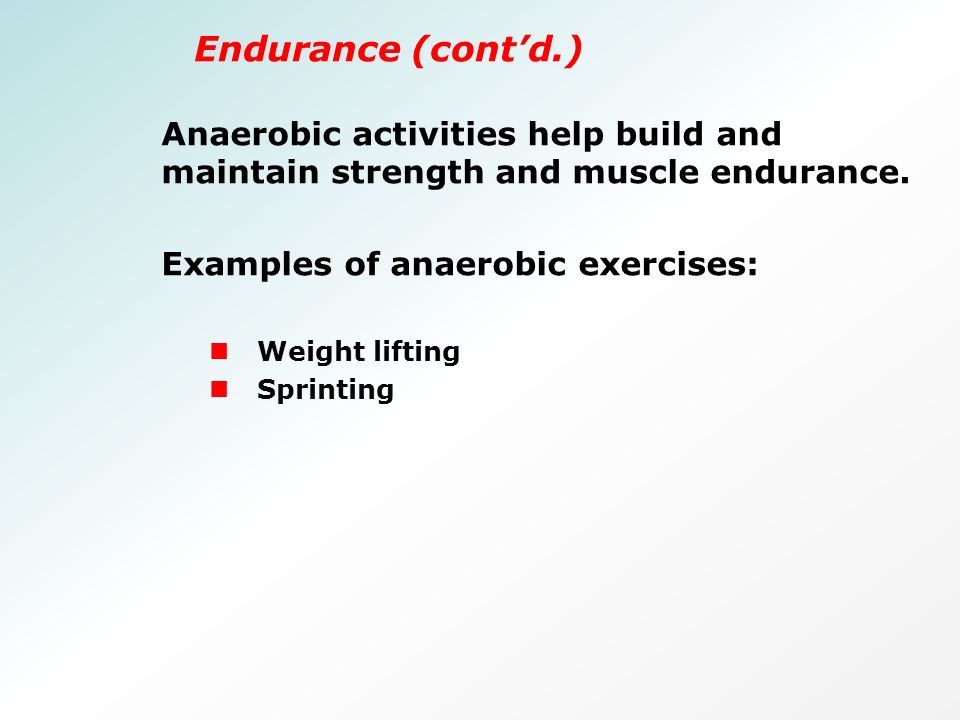 Endurance (cont’d.)

Anaerobic activities help build and maintain strength and muscle endurance.

Examples of anaerobic exercises:

- Weight lifting
- Sprinting